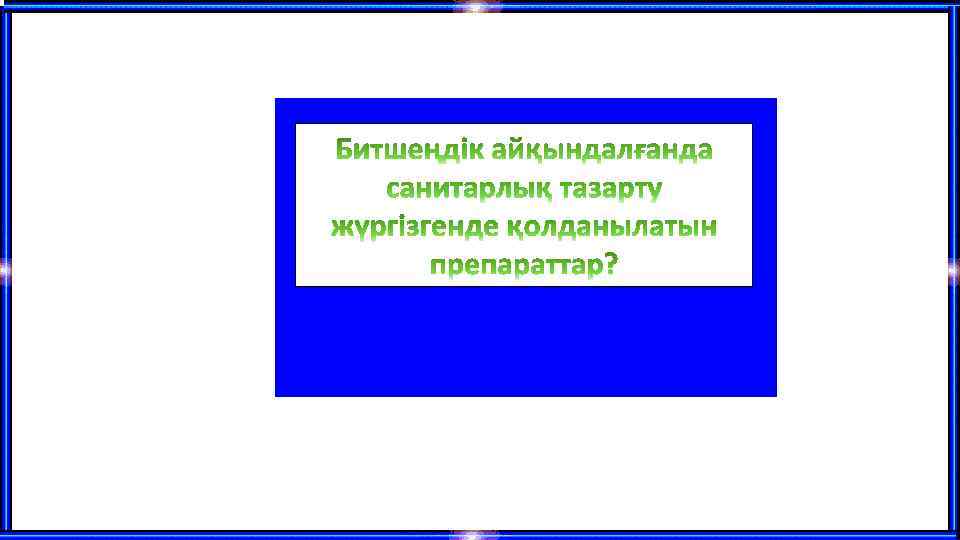 Битшеңдік айқындалғанда санитарлық тазарту жүргізгенде қолданылатын препараттар?